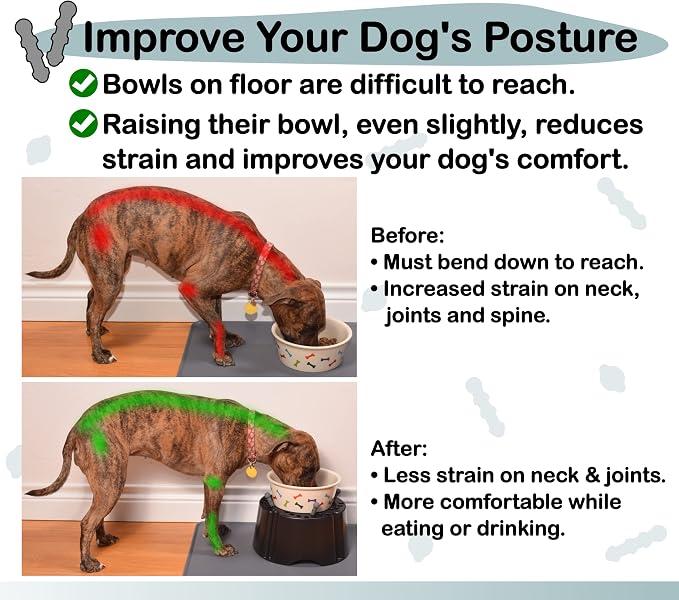 Improve Your Dog's Posture

Bowls on floor are difficult to reach.

Raising their bowl, even slightly, reduces strain and improves your dog's comfort.

Before:
• Must bend down to reach.
• Increased strain on neck, joints and spine.

After:
• Less strain on neck & joints.
• More comfortable while eating or drinking.